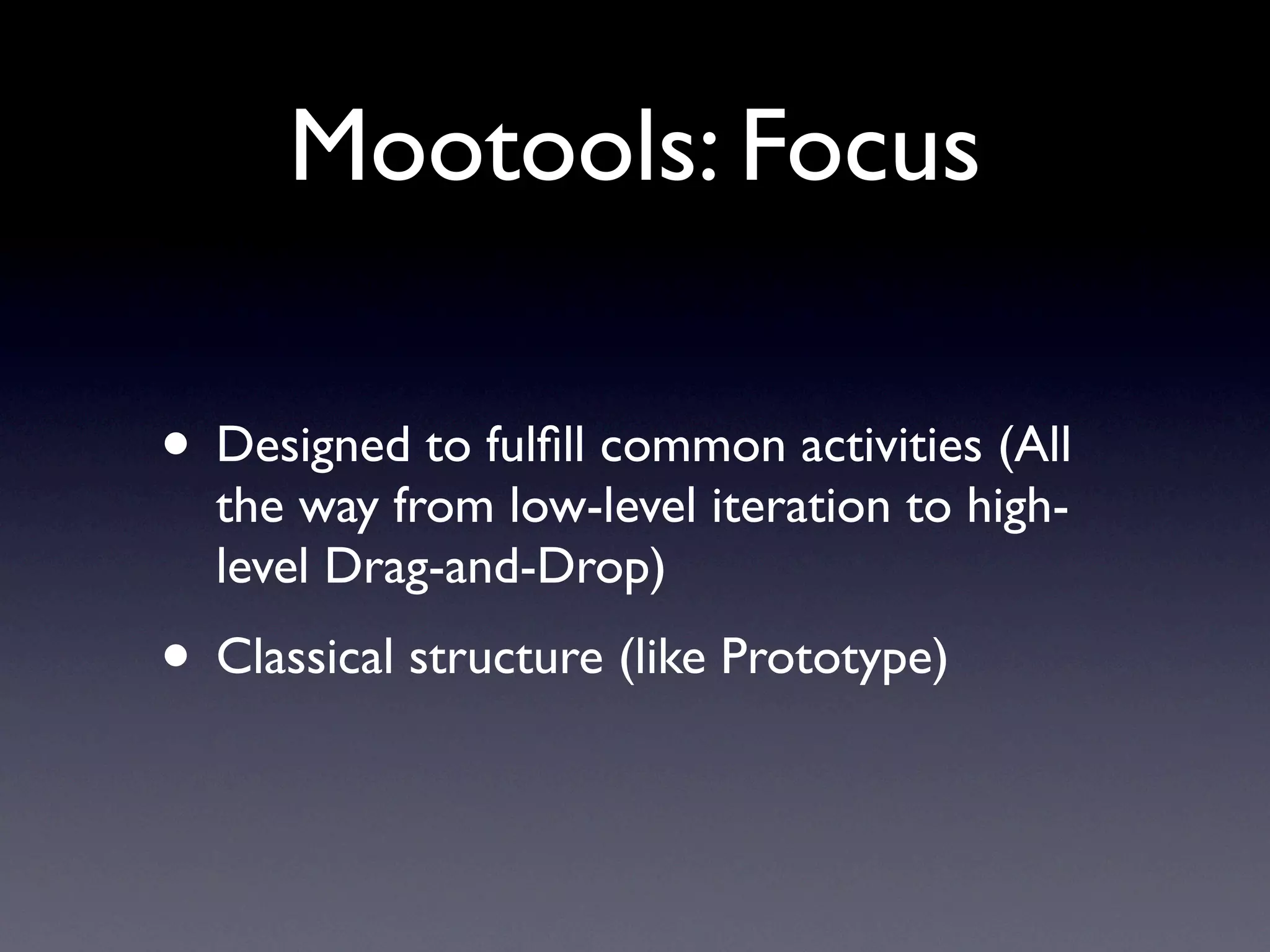 Mootools: Focus

• Designed to fulfill common activities (All the way from low-level iteration to high-level Drag-and-Drop)

• Classical structure (like Prototype)